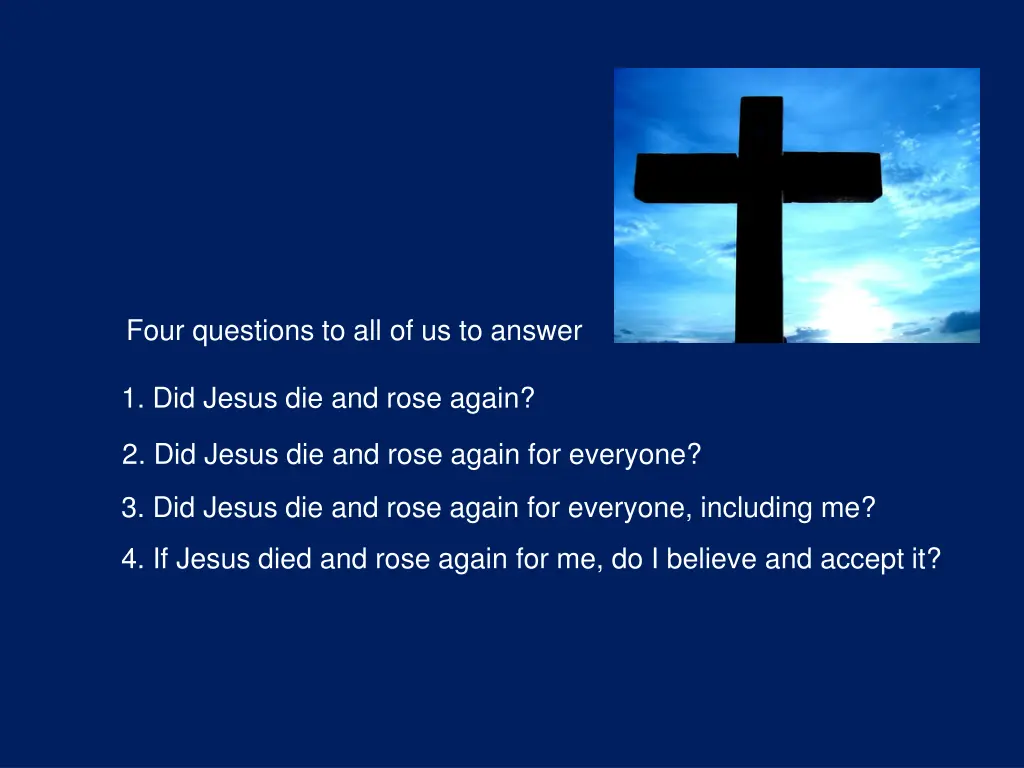 Four questions to all of us to answer

1. Did Jesus die and rose again?

2. Did Jesus die and rose again for everyone?

3. Did Jesus die and rose again for everyone, including me?

4. If Jesus died and rose again for me, do I believe and accept it?